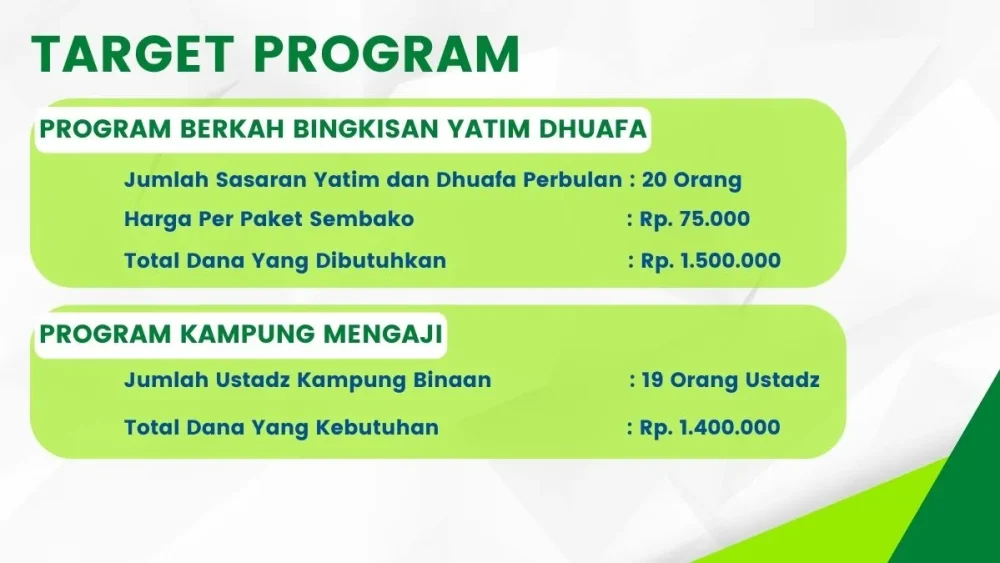 TARGET PROGRAM

PROGRAM BERKAH BINGKISAN YATIM DHUAFA

Jumlah Sasaran Yatim dan Dhuafa Perbulan : 20 Orang
Harga Per Paket Sembako : Rp. 75.000
Total Dana Yang Dibutuhkan : Rp. 1.500.000

PROGRAM KAMPUNG MENGAJI

Jumlah Ustadz Kampung Binaan : 19 Orang Ustadz
Total Dana Yang Kebutuhan : Rp. 1.400.000